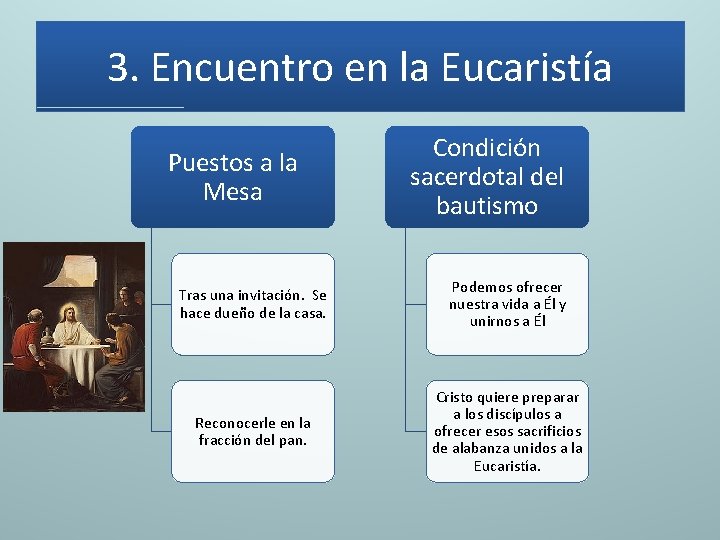 3. Encuentro en la Eucaristía

Puestos a la Mesa

Tras una invitación. Se hace dueño de la casa.

Reconocerle en la fracción del pan.

Condición sacerdotal del bautismo

Podemos ofrecer nuestra vida a Él y unirnos a Él

Cristo quiere preparar a los discípulos a ofrecer esos sacrificios de alabanza unidos a la Eucaristía.